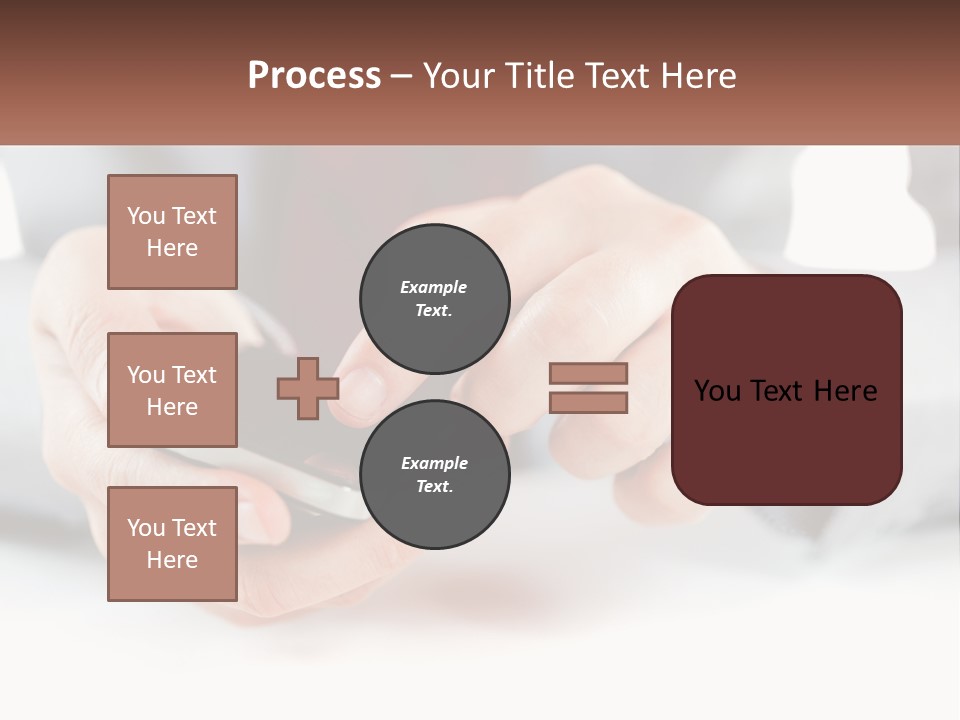 Process – Your Title Text Here

You Text Here

You Text Here

You Text Here

Example Text.

Example Text.

You Text Here